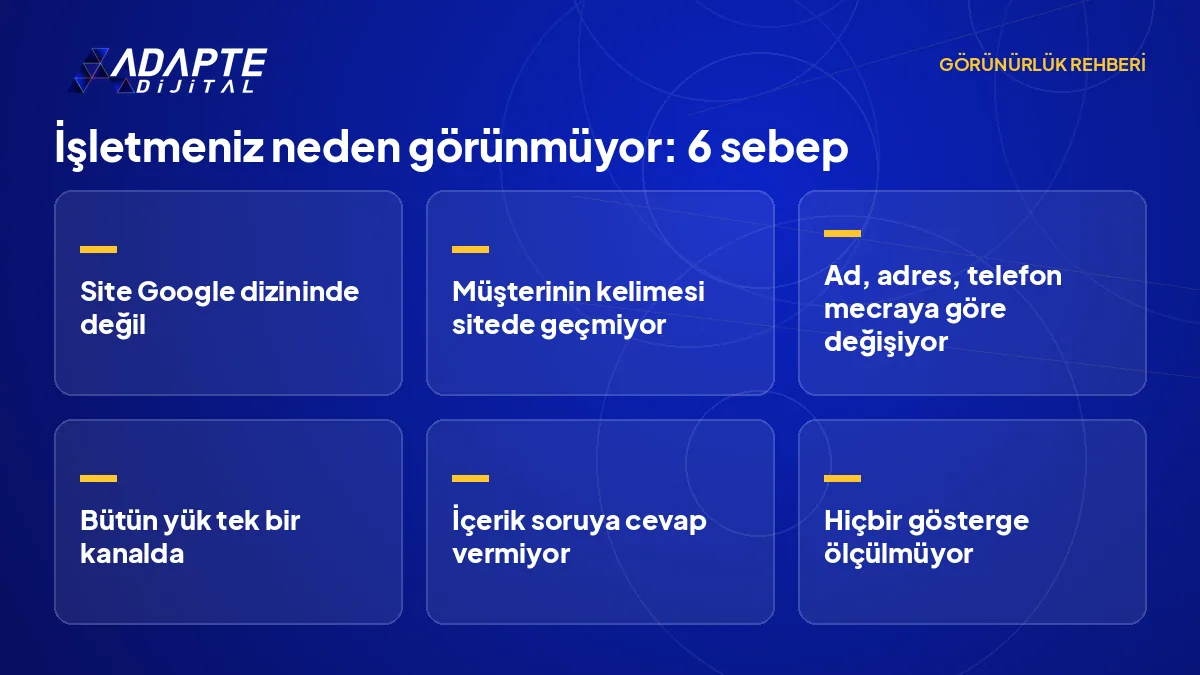 ADAPTE
DİJİTAL

GÖRÜNÜRLÜK REHBERİ

İşletmeniz neden görünmüyor: 6 sebep

Site Google dizininde değil

Müşterinin kelimesi sitede geçmiyor

Ad, adres, telefon mecraya göre değişiyor

Bütün yük tek bir kanalda

İçerik soruya cevap vermiyor

Hiçbir gösterge ölçülmüyor